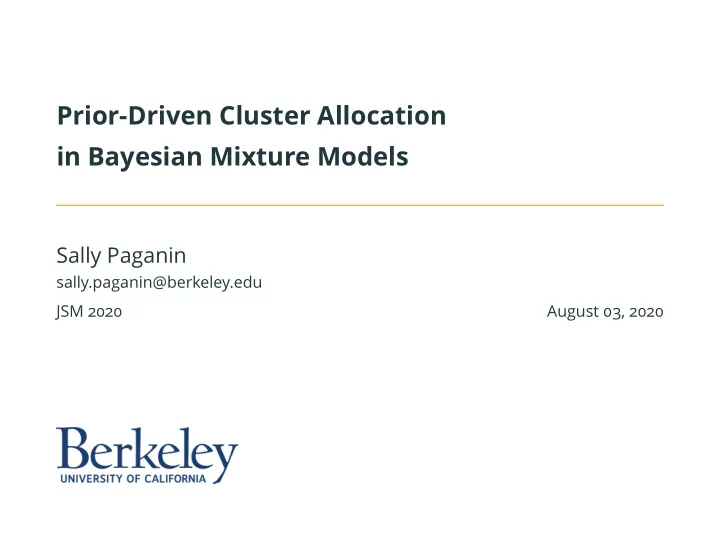 Prior-Driven Cluster Allocation in Bayesian Mixture Models

Sally Paganin
sally.paganin@berkeley.edu
JSM 2020

August 03, 2020

Berkeley
UNIVERSITY OF CALIFORNIA